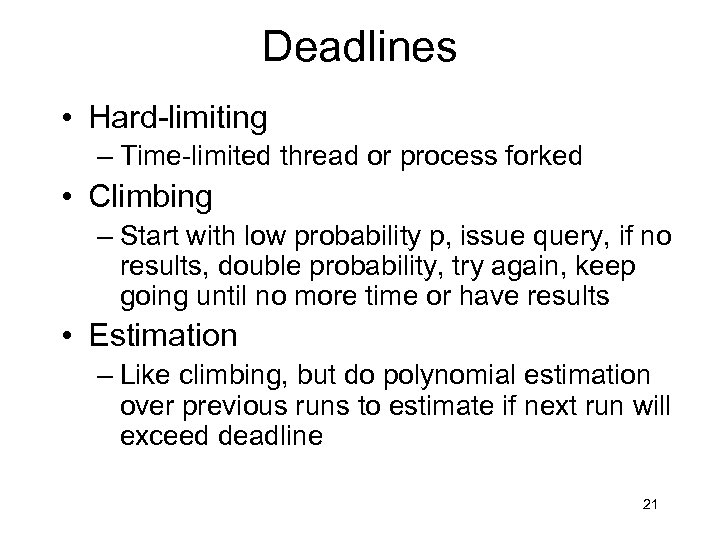 Deadlines

• Hard-limiting
– Time-limited thread or process forked

• Climbing
– Start with low probability p, issue query, if no results, double probability, try again, keep going until no more time or have results

• Estimation
– Like climbing, but do polynomial estimation over previous runs to estimate if next run will exceed deadline

21